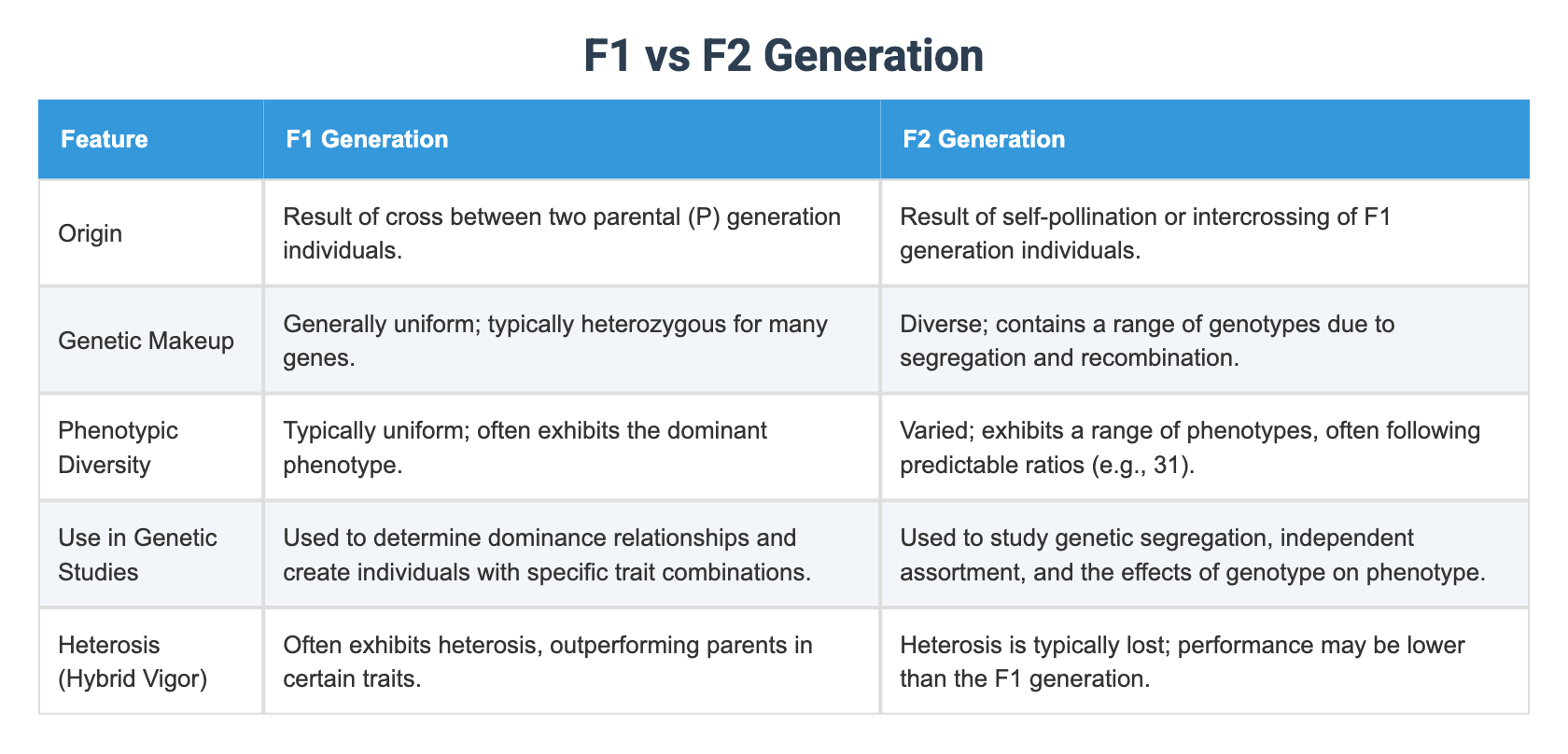 F1 vs F2 Generation

| Feature | F1 Generation | F2 Generation |
|---|---|---|
| Origin | Result of cross between two parental (P) generation individuals. | Result of self-pollination or intercrossing of F1 generation individuals. |
| Genetic Makeup | Generally uniform; typically heterozygous for many genes. | Diverse; contains a range of genotypes due to segregation and recombination. |
| Phenotypic Diversity | Typically uniform; often exhibits the dominant phenotype. | Varied; exhibits a range of phenotypes, often following predictable ratios (e.g., 31). |
| Use in Genetic Studies | Used to determine dominance relationships and create individuals with specific trait combinations. | Used to study genetic segregation, independent assortment, and the effects of genotype on phenotype. |
| Heterosis (Hybrid Vigor) | Often exhibits heterosis, outperforming parents in certain traits. | Heterosis is typically lost; performance may be lower than the F1 generation. |